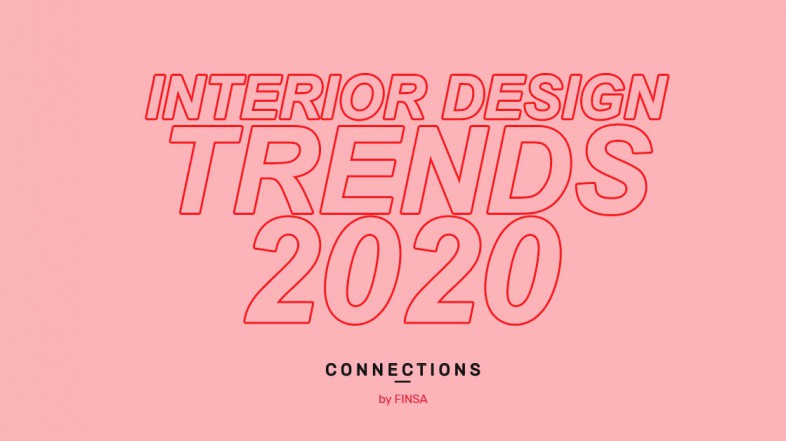 INTERIOR DESIGN
TRENDS
2020

CONNECTIONS

by FINSA